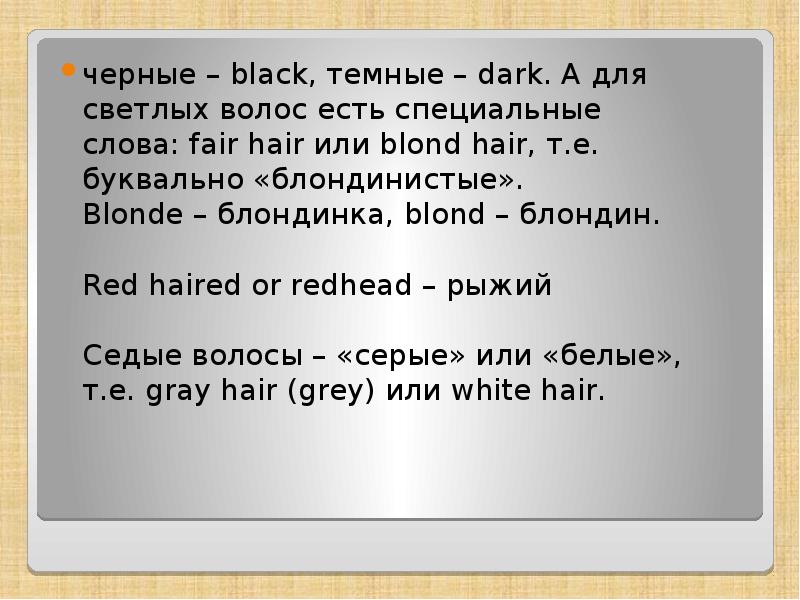 черные – black, темные – dark. А для светлых волос есть специальные слова: fair hair или blond hair, т.е. буквально «блондинистые».
Blonde – блондинка, blond – блондин.

Red haired or redhead – рыжий

Седые волосы – «серые» или «белые», т.е. gray hair (grey) или white hair.